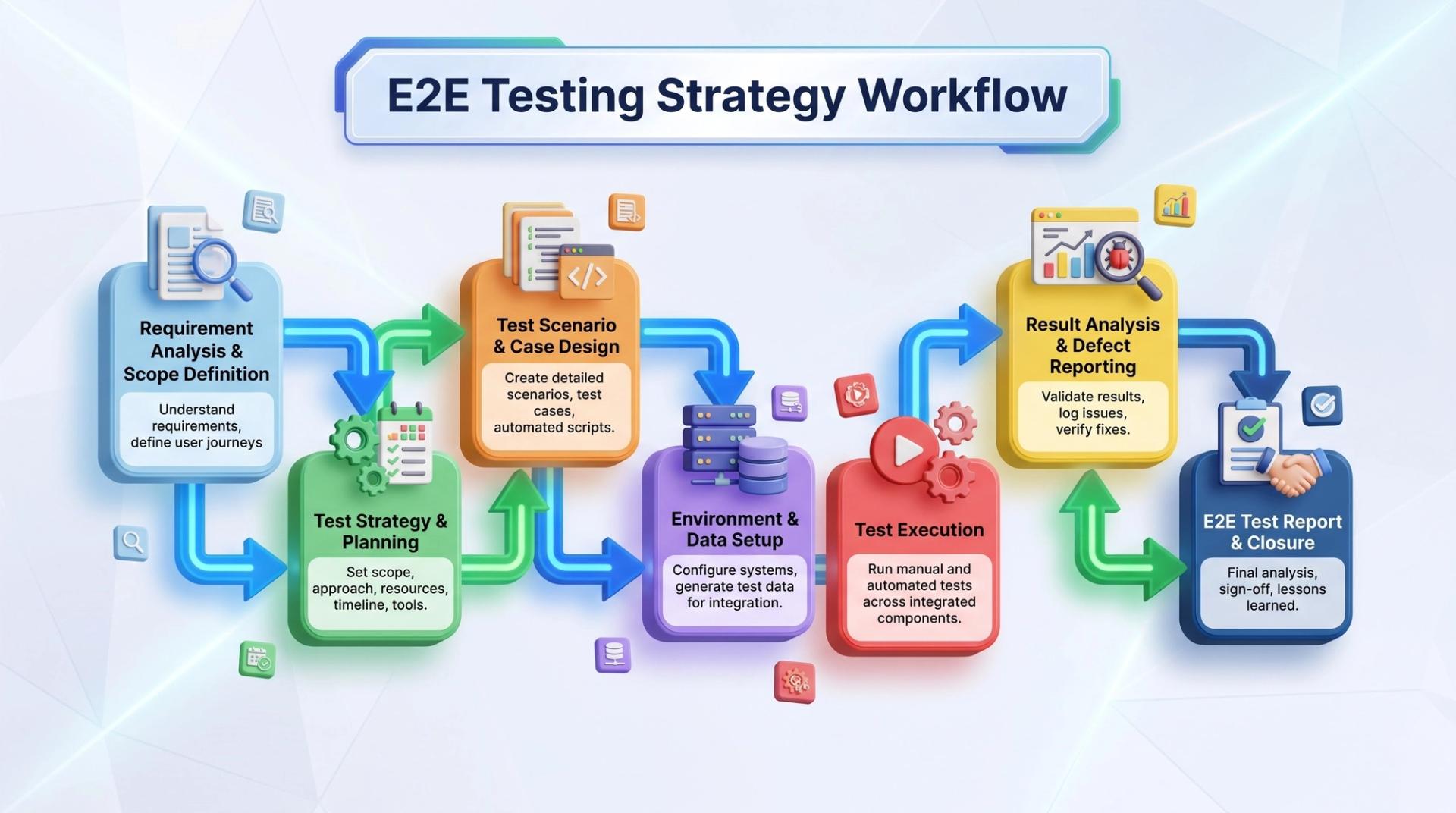 E2E Testing Strategy Workflow

Requirement Analysis & Scope Definition

Understand requirements, define user journeys

Test Strategy & Planning

Set scope, approach, resources, timeline, tools.

Test Scenario & Case Design

Create detailed scenarios, test cases, automated scripts.

Environment & Data Setup

Configure systems, generate test data for integration.

Test Execution

Run manual and automated tests across integrated components.

Result Analysis & Defect Reporting

Validate results, log issues, verify fixes.

E2E Test Report & Closure

Final analysis, sign-off, lessons learned.